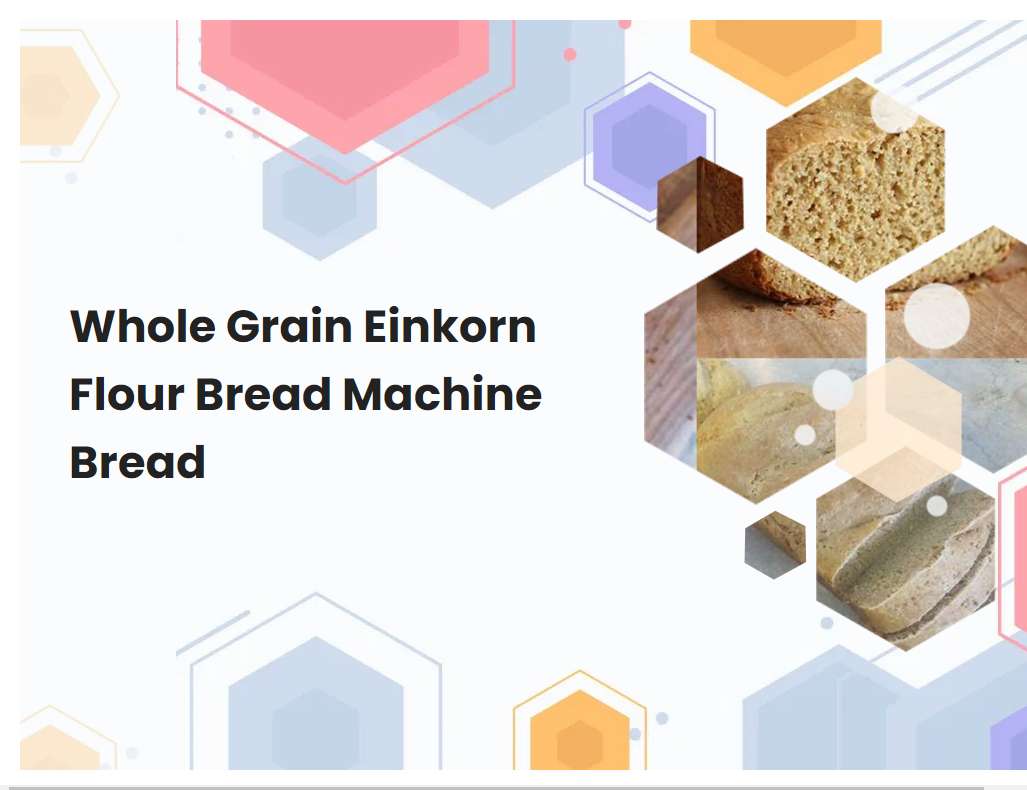 Whole Grain Einkorn Flour Bread Machine Bread